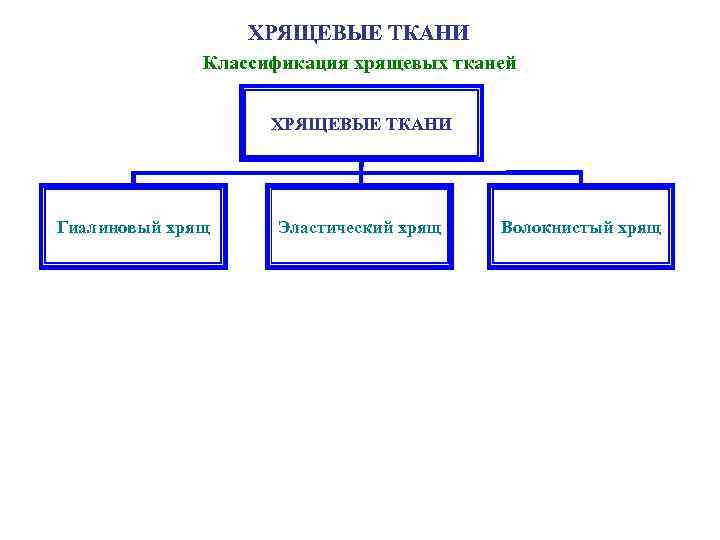 ХРЯЩЕВЫЕ ТКАНИ

Классификация хрящевых тканей

ХРЯЩЕВЫЕ ТКАНИ

Гиалиновый хрящ

Эластический хрящ

Волокнистый хрящ